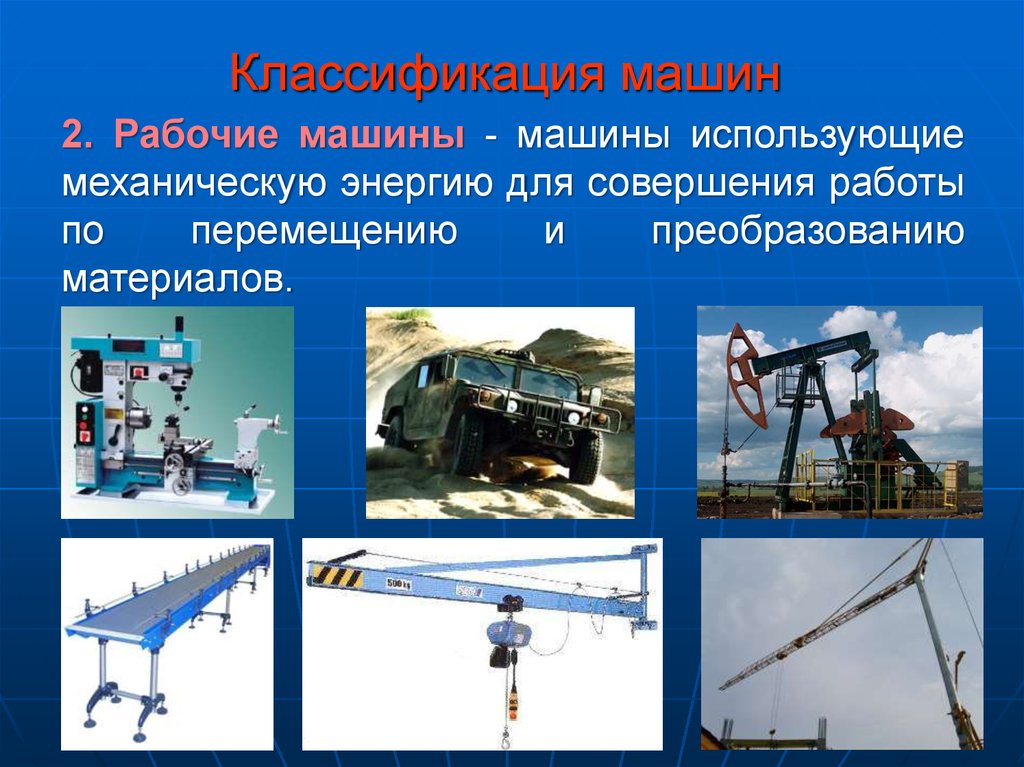 Классификация машин

2. Рабочие машины - машины использующие механическую энергию для совершения работы по перемещению и преобразованию материалов.

500 kg